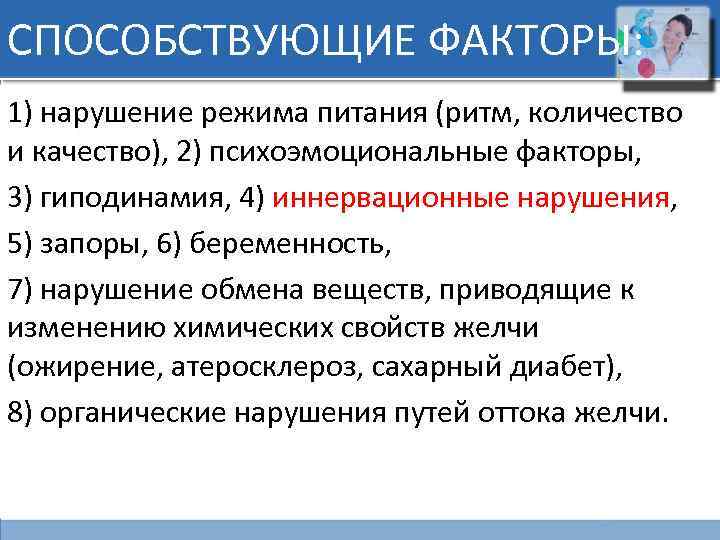 СПОСОБСТВУЮЩИЕ ФАКТОРЫ:

1) нарушение режима питания (ритм, количество и качество), 2) психоэмоциональные факторы,

3) гиподинамия, 4) иннервационные нарушения,

5) запоры, 6) беременность,

7) нарушение обмена веществ, приводящие к изменению химических свойств желчи (ожирение, атеросклероз, сахарный диабет),

8) органические нарушения путей оттока желчи.